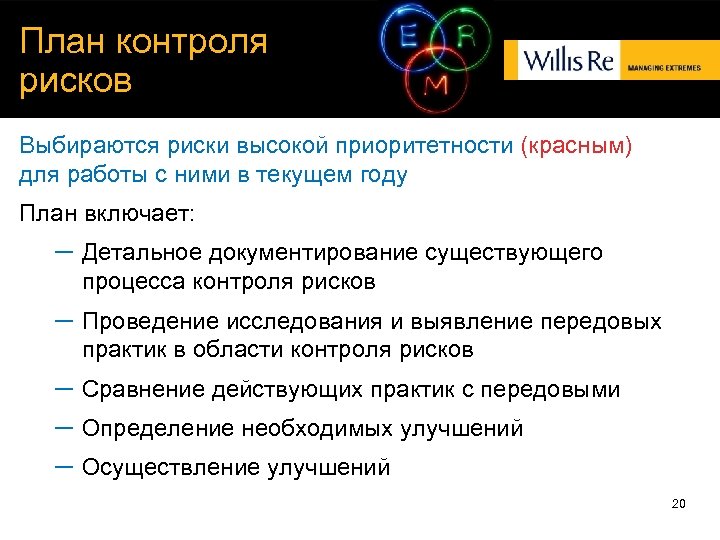 План контроля рисков

E R M

Willis Re MANAGING EXTREMES

Выбираются риски высокой приоритетности (красным) для работы с ними в текущем году

План включает:

– Детальное документирование существующего процесса контроля рисков

– Проведение исследования и выявление передовых практик в области контроля рисков

– Сравнение действующих практик с передовыми

– Определение необходимых улучшений

– Осуществление улучшений

20